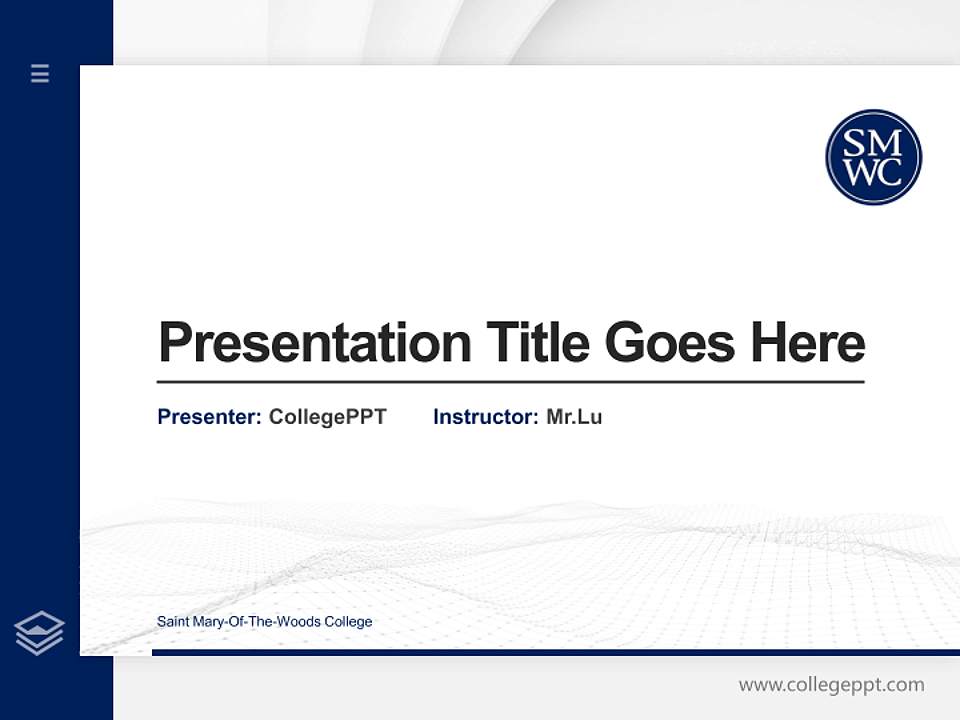 SM
WC

Presentation Title Goes Here

Presenter: CollegePPT Instructor: Mr.Lu

Saint Mary-Of-The-Woods College

www.collegeppt.com